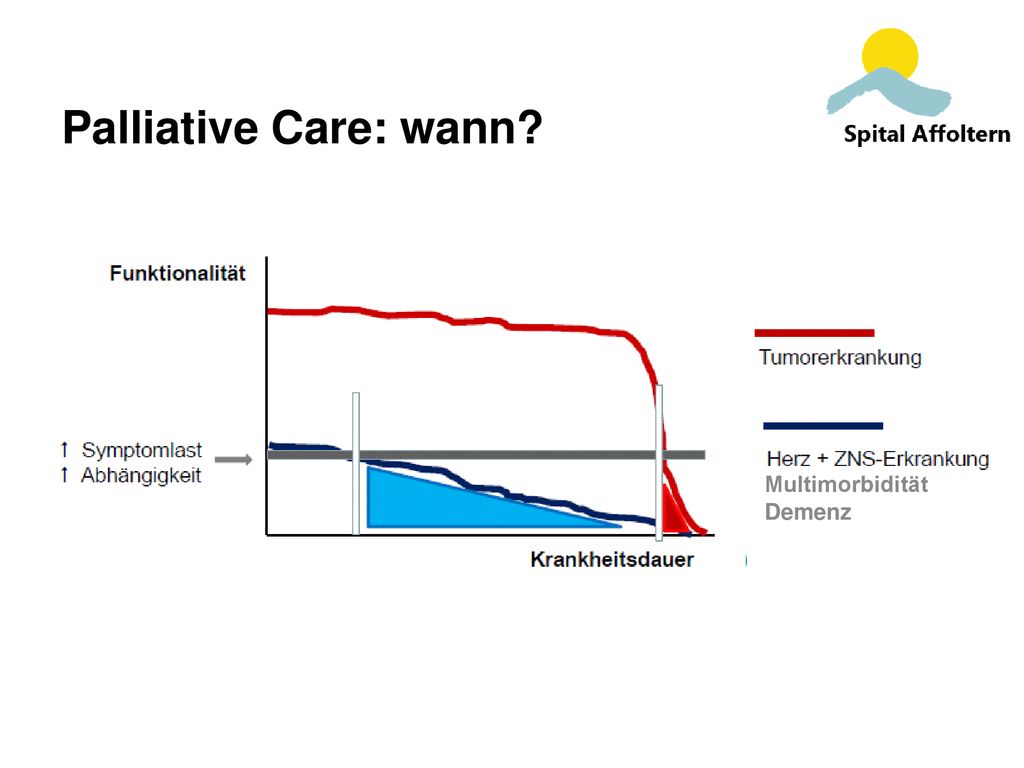 Palliative Care: wann?

Spital Affoltern

Funktionalität

↑ Symptomlast
↑ Abhängigkeit

Krankheitsdauer

Tumorerkrankung

Herz + ZNS-Erkrankung
Multimorbidität
Demenz